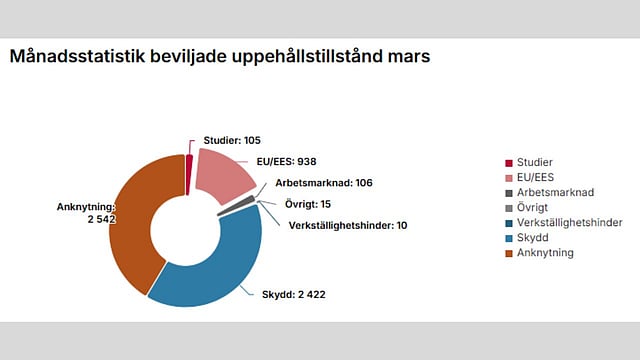 Månadsstatistik beviljade uppehållstillstånd mars

Studier: 105
EU/EES: 938
Arbetsmarknad: 106
Övrigt: 15
Verkställighetshinder: 10
Skydd: 2 422
Anknytning: 2 542

Studier
EU/EES
Arbetsmarknad
Övrigt
Verkställighetshinder
Skydd
Anknytning